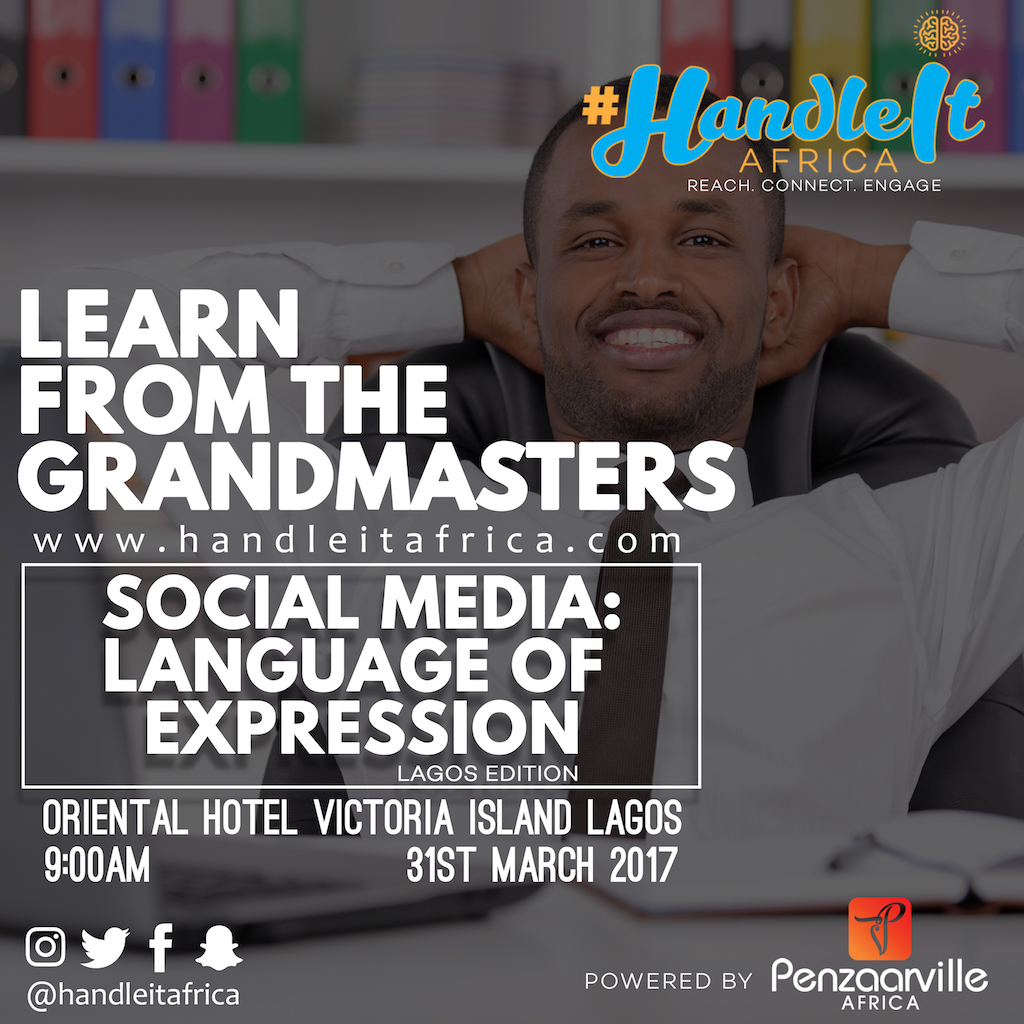 #HandleIt
AFRICA
REACH. CONNECT. ENGAGE

LEARN FROM THE GRANDMASTERS

www.handleitafrica.com

SOCIAL MEDIA: LANGUAGE OF EXPRESSION
LAGOS EDITION

ORIENTAL HOTEL VICTORIA ISLAND LAGOS
9:00AM 31ST MARCH 2017

@handleitafrica

POWERED BY Penzaarville AFRICA